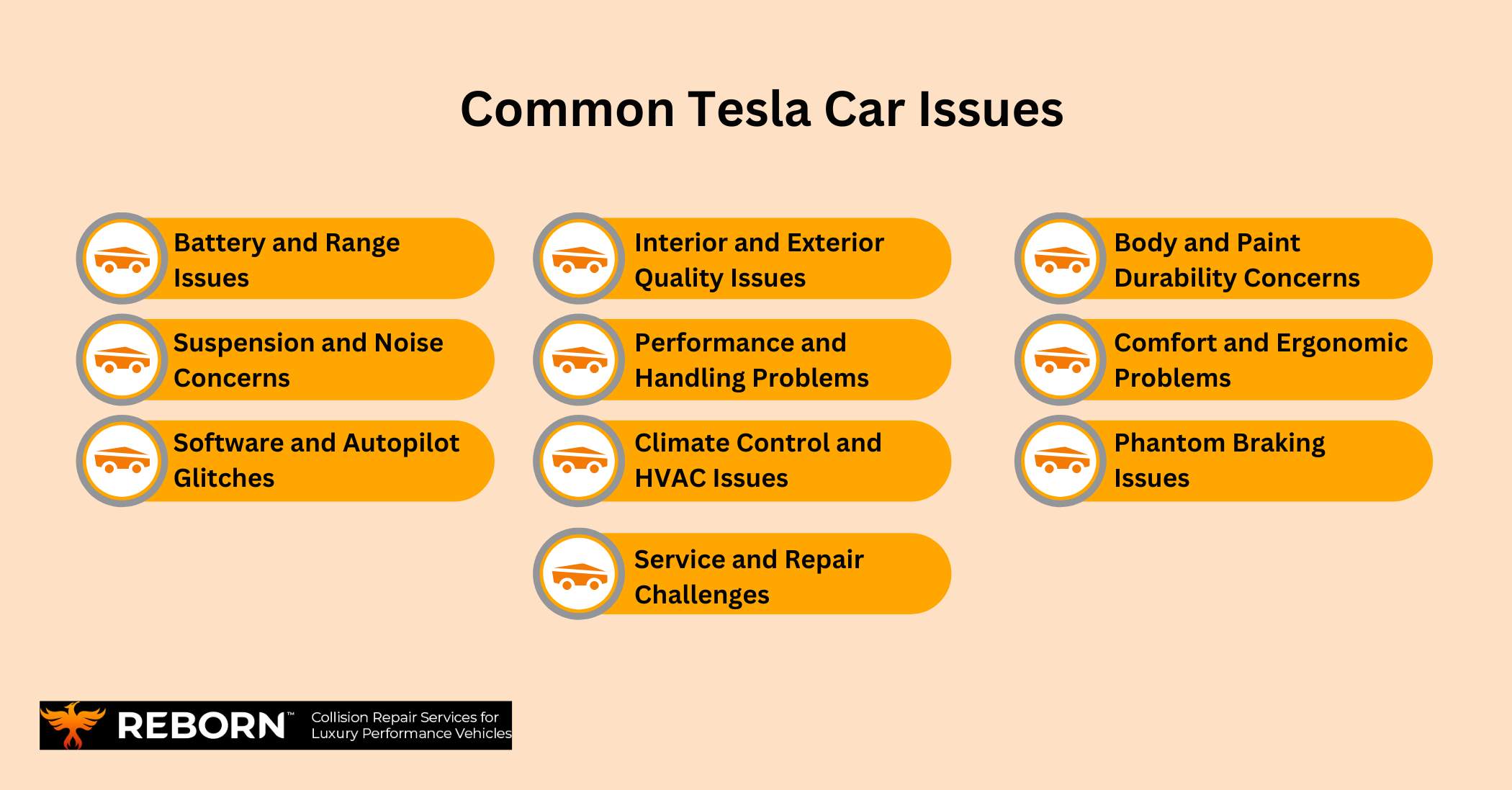 Common Tesla Car Issues

Battery and Range Issues

Suspension and Noise Concerns

Software and Autopilot Glitches

Interior and Exterior Quality Issues

Performance and Handling Problems

Climate Control and HVAC Issues

Service and Repair Challenges

Body and Paint Durability Concerns

Comfort and Ergonomic Problems

Phantom Braking Issues

REBORN™ Collision Repair Services for Luxury Performance Vehicles